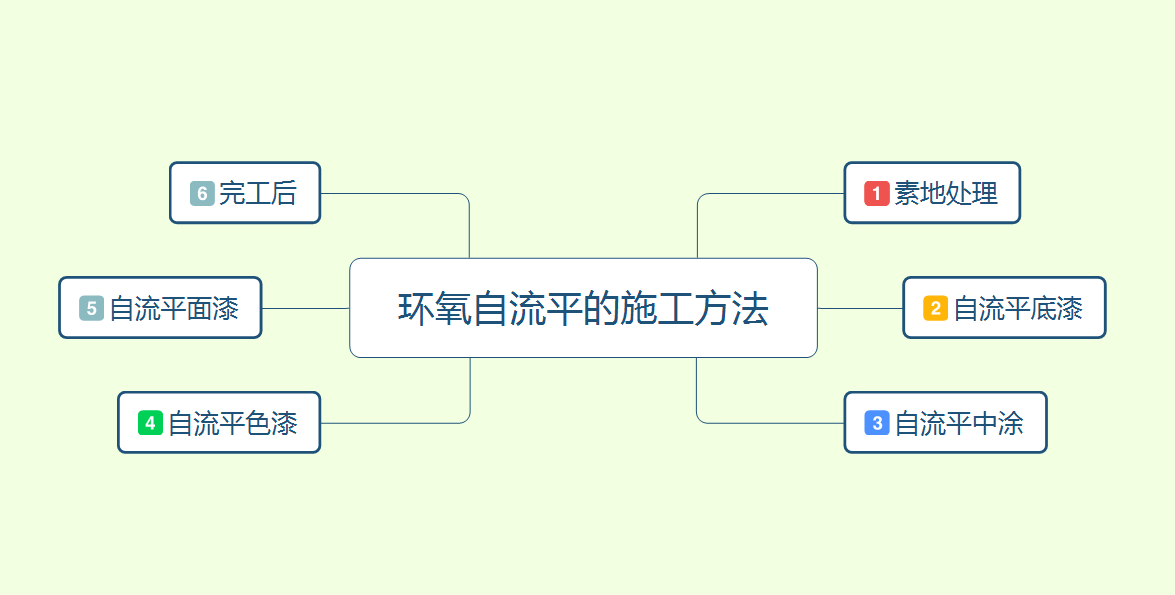 环氧自流平的施工方法

1 素地处理

2 自流平底漆

3 自流平中涂

4 自流平色漆

5 自流平面漆

6 完工后